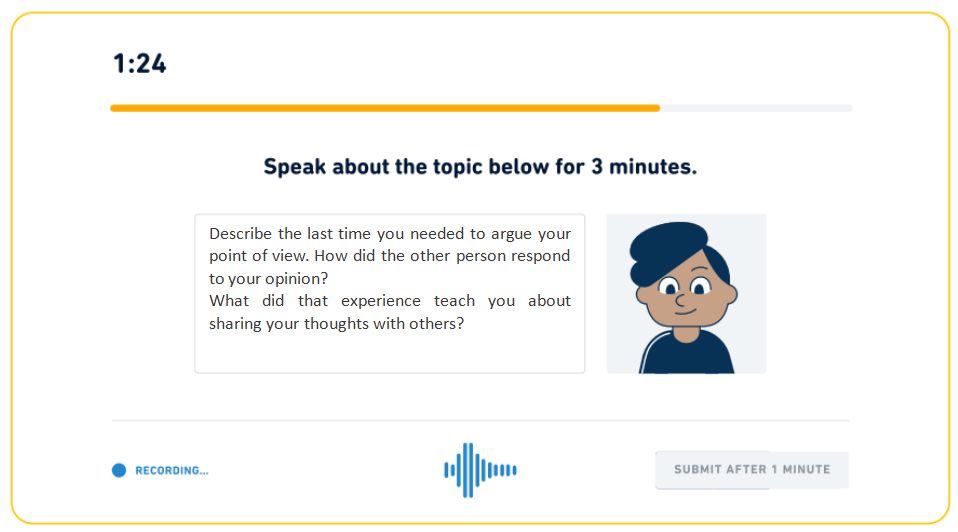 1:24

Speak about the topic below for 3 minutes.

Describe the last time you needed to argue your point of view. How did the other person respond to your opinion?
What did that experience teach you about sharing your thoughts with others?

RECORDING...

SUBMIT AFTER 1 MINUTE